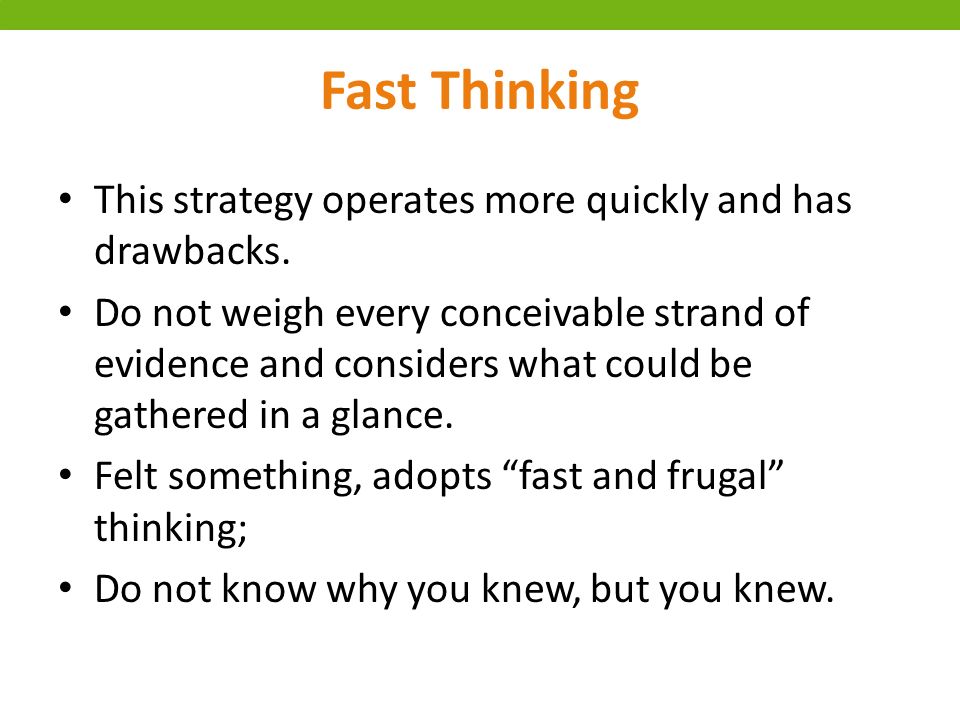 Fast Thinking

• This strategy operates more quickly and has drawbacks.

• Do not weigh every conceivable strand of evidence and considers what could be gathered in a glance.

• Felt something, adopts “fast and frugal” thinking;

• Do not know why you knew, but you knew.